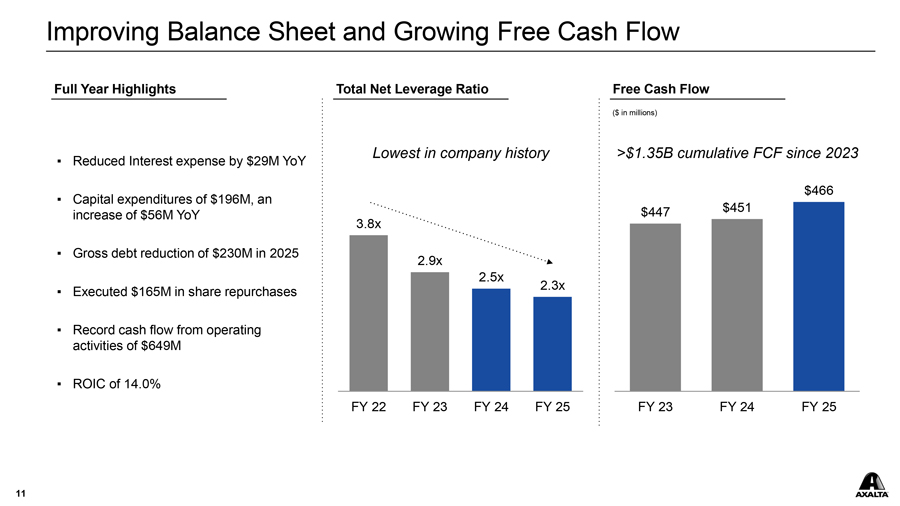 Improving Balance Sheet and Growing Free Cash Flow

Full Year Highlights

▪ Reduced Interest expense by $29M YoY

▪ Capital expenditures of $196M, an increase of $56M YoY

▪ Gross debt reduction of $230M in 2025

▪ Executed $165M in share repurchases

▪ Record cash flow from operating activities of $649M

▪ ROIC of 14.0%

Total Net Leverage Ratio

Lowest in company history

3.8x
2.9x
2.5x
2.3x

FY 22 FY 23 FY 24 FY 25

Free Cash Flow

($ in millions)

>$1.35B cumulative FCF since 2023

$447
$451
$466

FY 23 FY 24 FY 25

11

AXALTA